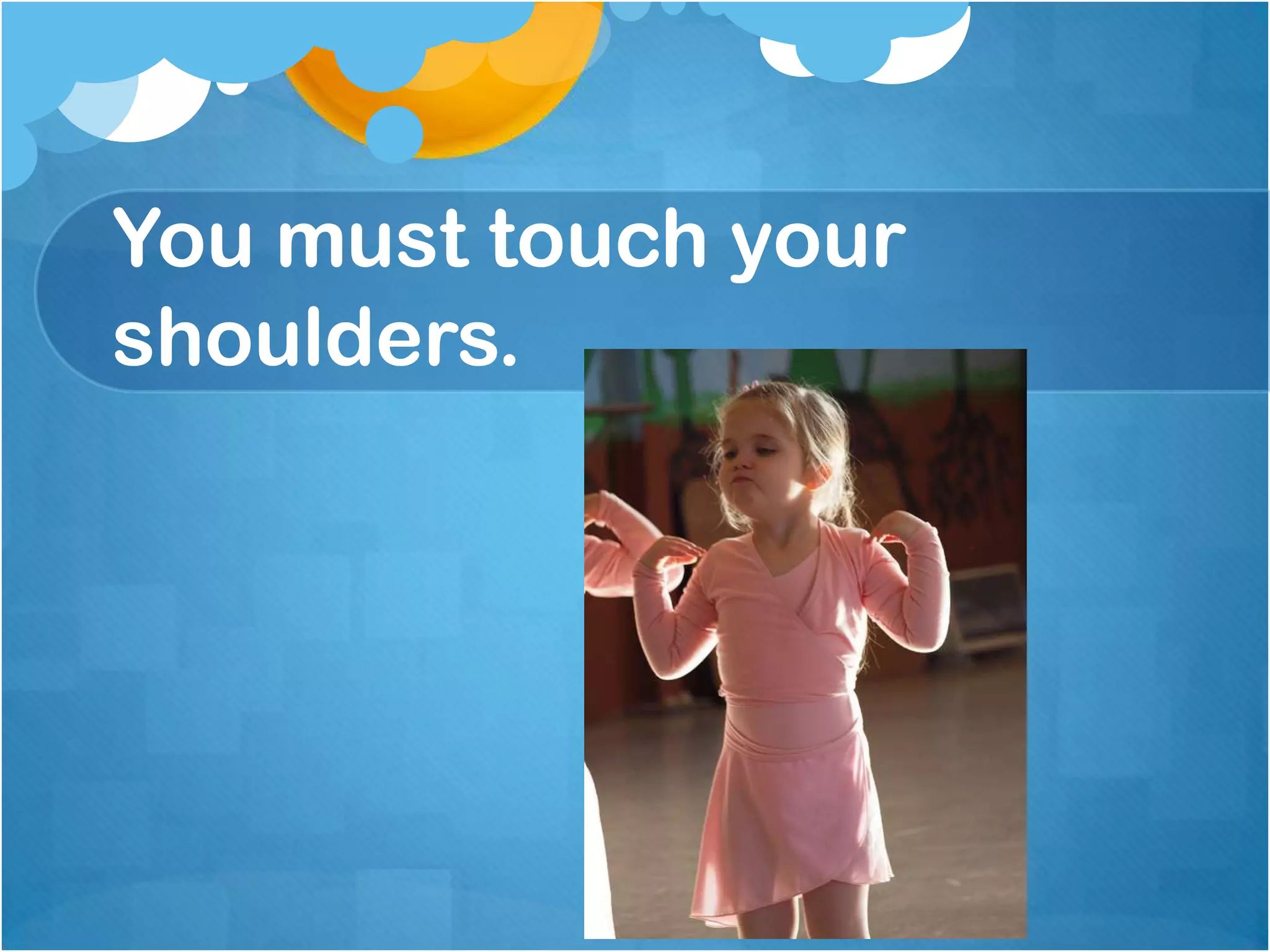 You must touch your shoulders.